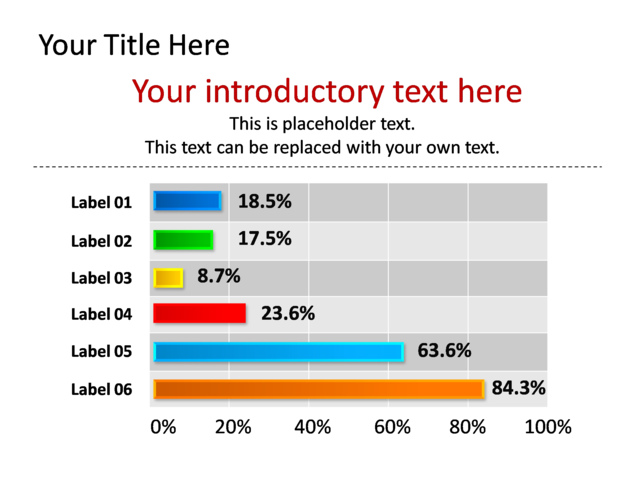 Your Title Here

Your introductory text here

This is placeholder text.
This text can be replaced with your own text.

Label 01 18.5%
Label 02 17.5%
Label 03 8.7%
Label 04 23.6%
Label 05 63.6%
Label 06 84.3%

0% 20% 40% 60% 80% 100%